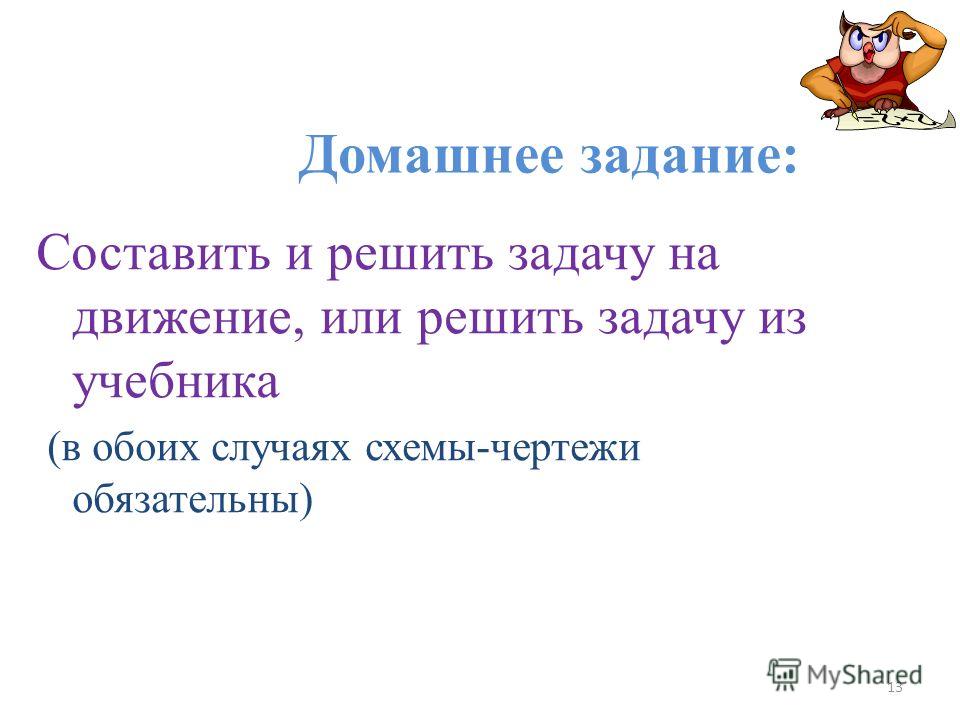 Домашнее задание:

Составить и решить задачу на движение, или решить задачу из учебника

(в обоих случаях схемы-чертежи обязательны)

MyShared

13